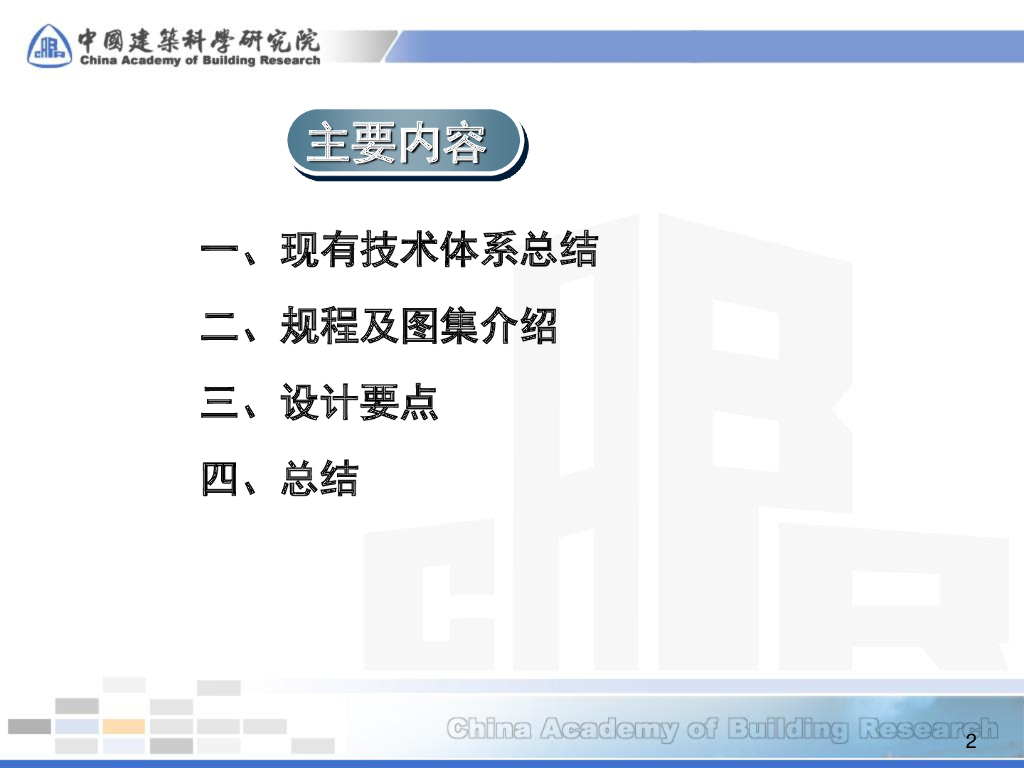 中國建築科學研究院
China Academy of Building Research

主要内容

一、现有技术体系总结

二、规程及图集介绍

三、设计要点

四、总结

China Academy of Building Research

2